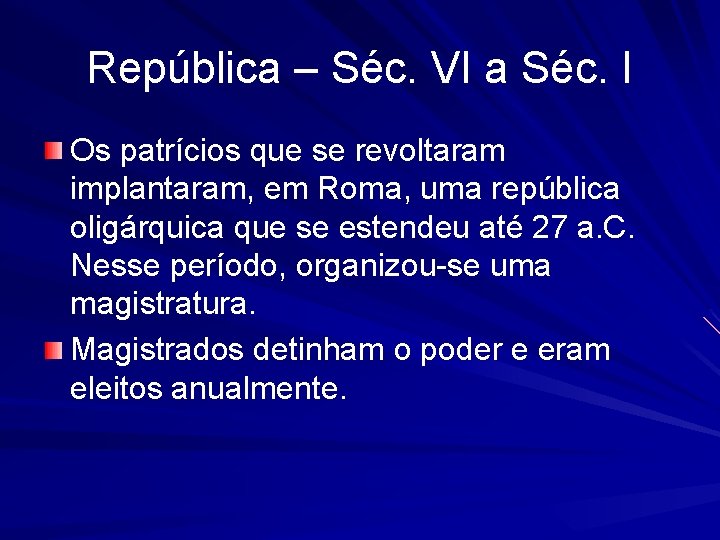 República – Séc. VI a Séc. I

Os patrícios que se revoltaram implantaram, em Roma, uma república oligárquica que se estendeu até 27 a.C. Nesse período, organizou-se uma magistratura.

Magistrados detinham o poder e eram eleitos anualmente.